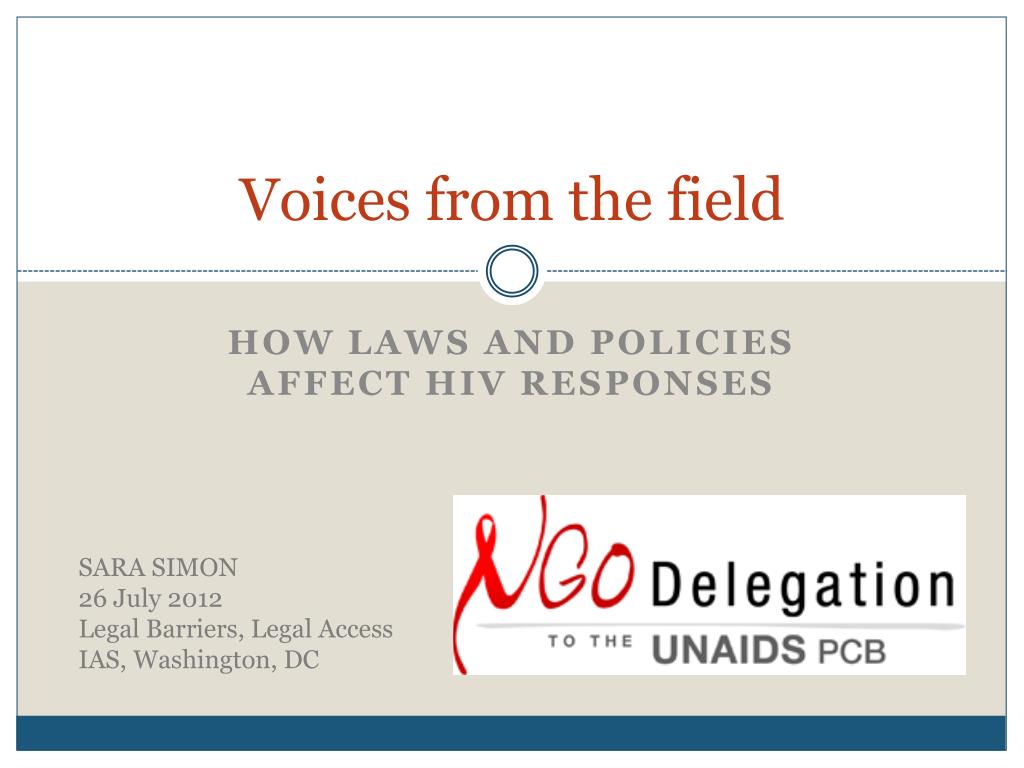 Voices from the field

HOW LAWS AND POLICIES AFFECT HIV RESPONSES

SARA SIMON
26 July 2012
Legal Barriers, Legal Access
IAS, Washington, DC

NGO Delegation
TO THE UNAIDS PCB